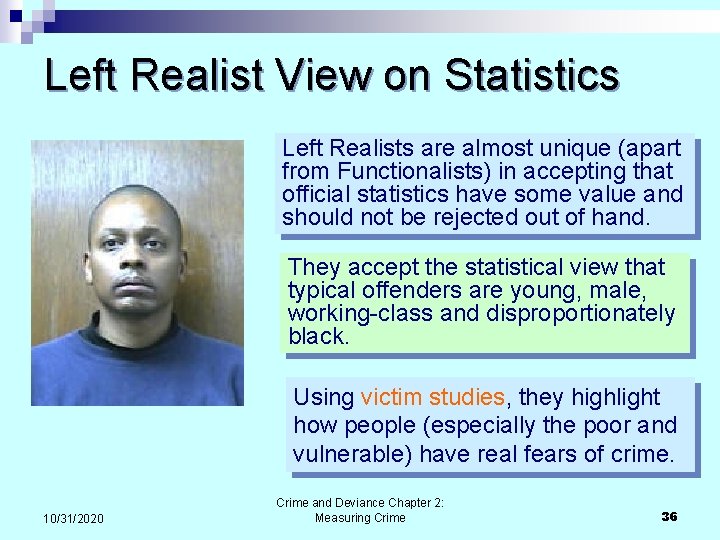 Left Realist View on Statistics

Left Realists are almost unique (apart from Functionalists) in accepting that official statistics have some value and should not be rejected out of hand.

They accept the statistical view that typical offenders are young, male, working-class and disproportionately black.

Using victim studies, they highlight how people (especially the poor and vulnerable) have real fears of crime.

10/31/2020

Crime and Deviance Chapter 2: Measuring Crime

36